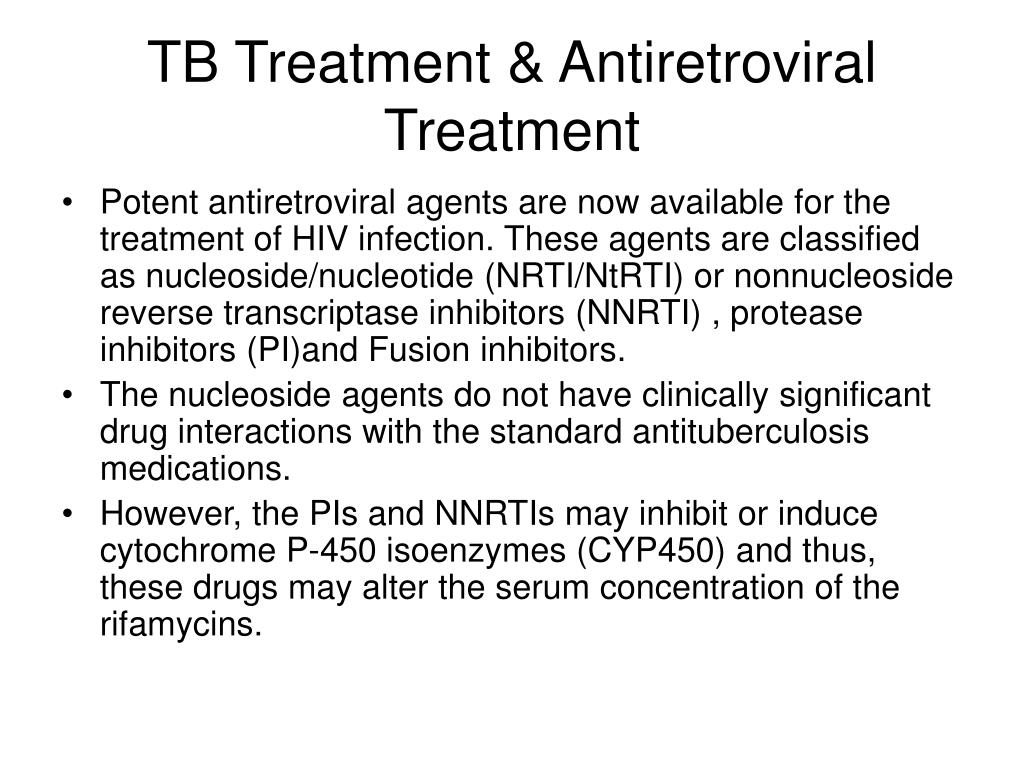 TB Treatment & Antiretroviral Treatment

• Potent antiretroviral agents are now available for the treatment of HIV infection. These agents are classified as nucleoside/nucleotide (NRTI/NtRTI) or nonnucleoside reverse transcriptase inhibitors (NNRTI) , protease inhibitors (PI)and Fusion inhibitors.
• The nucleoside agents do not have clinically significant drug interactions with the standard antituberculosis medications.
• However, the PIs and NNRTIs may inhibit or induce cytochrome P-450 isoenzymes (CYP450) and thus, these drugs may alter the serum concentration of the rifamycins.